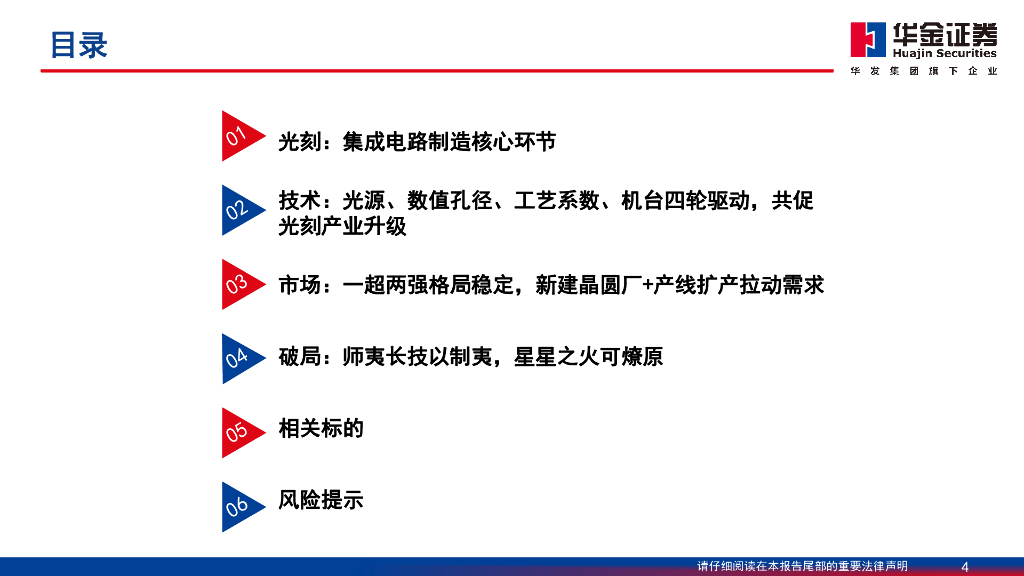 目录

华金证券
Huajin Securities
华发集团旗下企业

01 光刻：集成电路制造核心环节

02 技术：光源、数值孔径、工艺系数、机台四轮驱动，共促光刻产业升级

03 市场：一超两强格局稳定，新建晶圆厂+产线扩产拉动需求

04 破局：师夷长技以制夷，星星之火可燎原

05 相关标的

06 风险提示

请仔细阅读在本报告尾部的重要法律声明 4